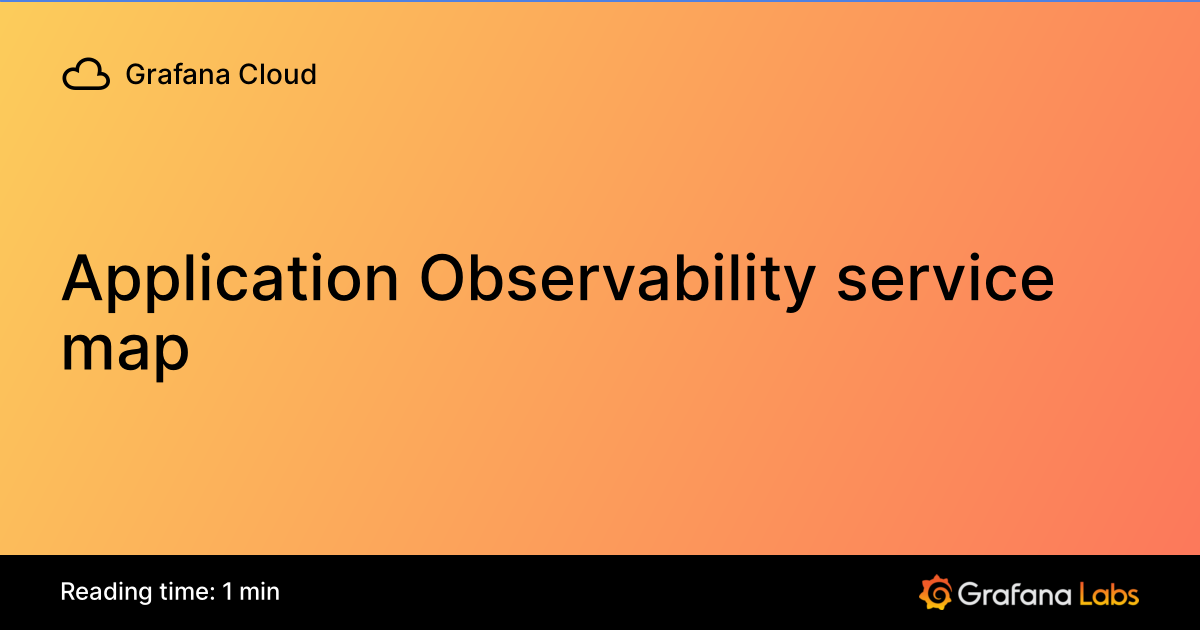 Grafana Cloud

Application Observability service map

Reading time: 1 min

Grafana Labs